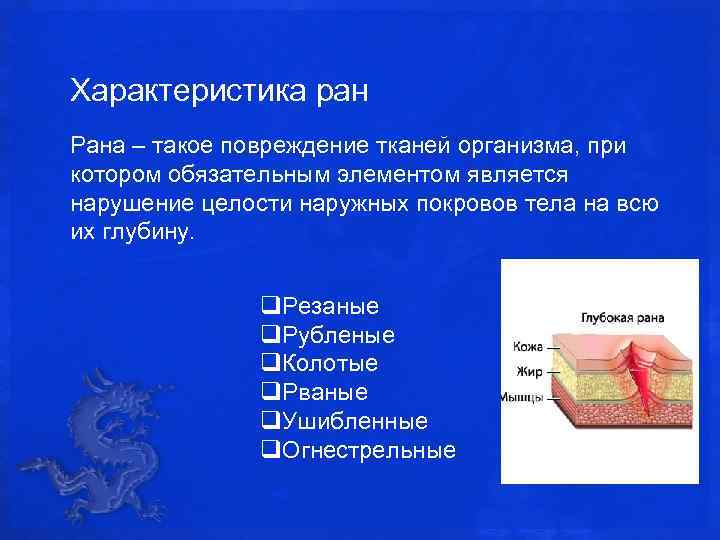 Характеристика ран

Рана – такое повреждение тканей организма, при котором обязательным элементом является нарушение целости наружных покровов тела на всю их глубину.

❑Резаные
❑Рубленые
❑Колотые
❑Рваные
❑Ушибленные
❑Огнестрельные

Глубокая рана
Кожа
Жир
Мышцы